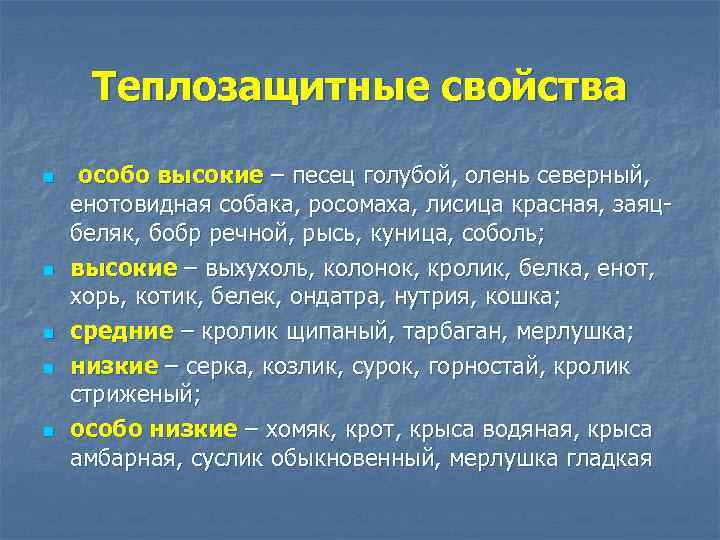 Теплозащитные свойства

- особо высокие – песец голубой, олень северный, енотовидная собака, росомаха, лисица красная, заяц-беляк, бобр речной, рысь, куница, соболь;
- высокие – выхухоль, колонок, кролик, белка, енот, хорь, котик, белек, ондатра, нутрия, кошка;
- средние – кролик щипаный, тарбаган, мерлушка;
- низкие – серка, козлик, сурок, горностай, кролик стриженый;
- особо низкие – хомяк, крот, крыса водяная, крыса амбарная, суслик обыкновенный, мерлушка гладкая